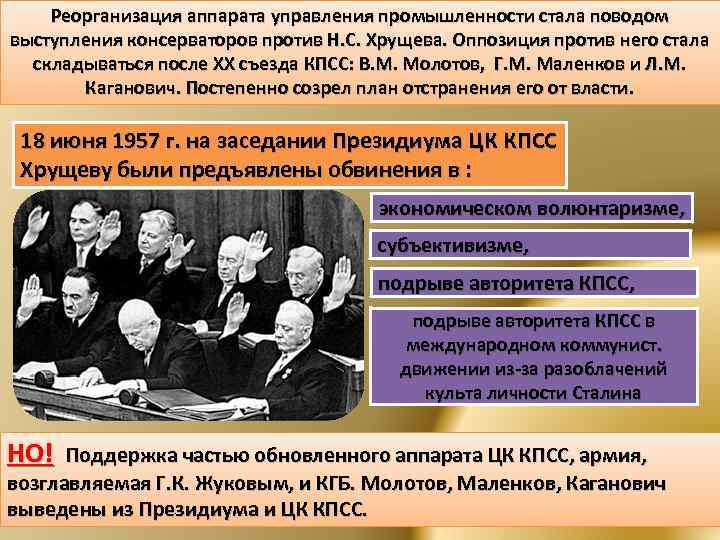 Реорганизация аппарата управления промышленности стала поводом выступления консерваторов против Н.С. Хрущева. Оппозиция против него стала складываться после XX съезда КПСС: В.М. Молотов, Г.М. Маленков и Л.М. Каганович. Постепенно созрел план отстранения его от власти.

18 июня 1957 г. на заседании Президиума ЦК КПСС Хрущеву были предъявлены обвинения в :

экономическом волюнтаризме,

субъективизме,

подрыве авторитета КПСС,

подрыве авторитета КПСС в международном коммунист. движении из-за разоблачений культа личности Сталина

НО! Поддержка частью обновленного аппарата ЦК КПСС, армия, возглавляемая Г.К. Жуковым, и КГБ. Молотов, Маленков, Каганович выведены из Президиума и ЦК КПСС.